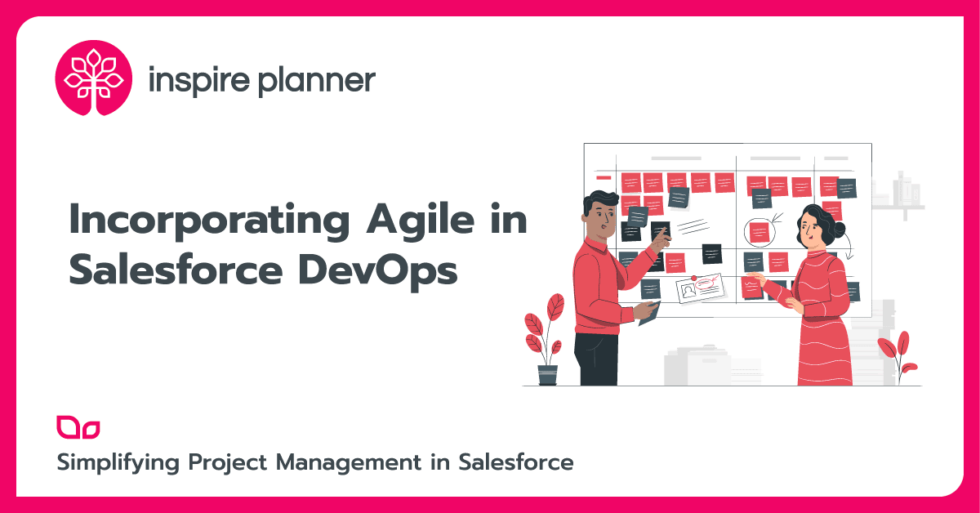 inspire planner

Incorporating Agile in Salesforce DevOps

Simplifying Project Management in Salesforce